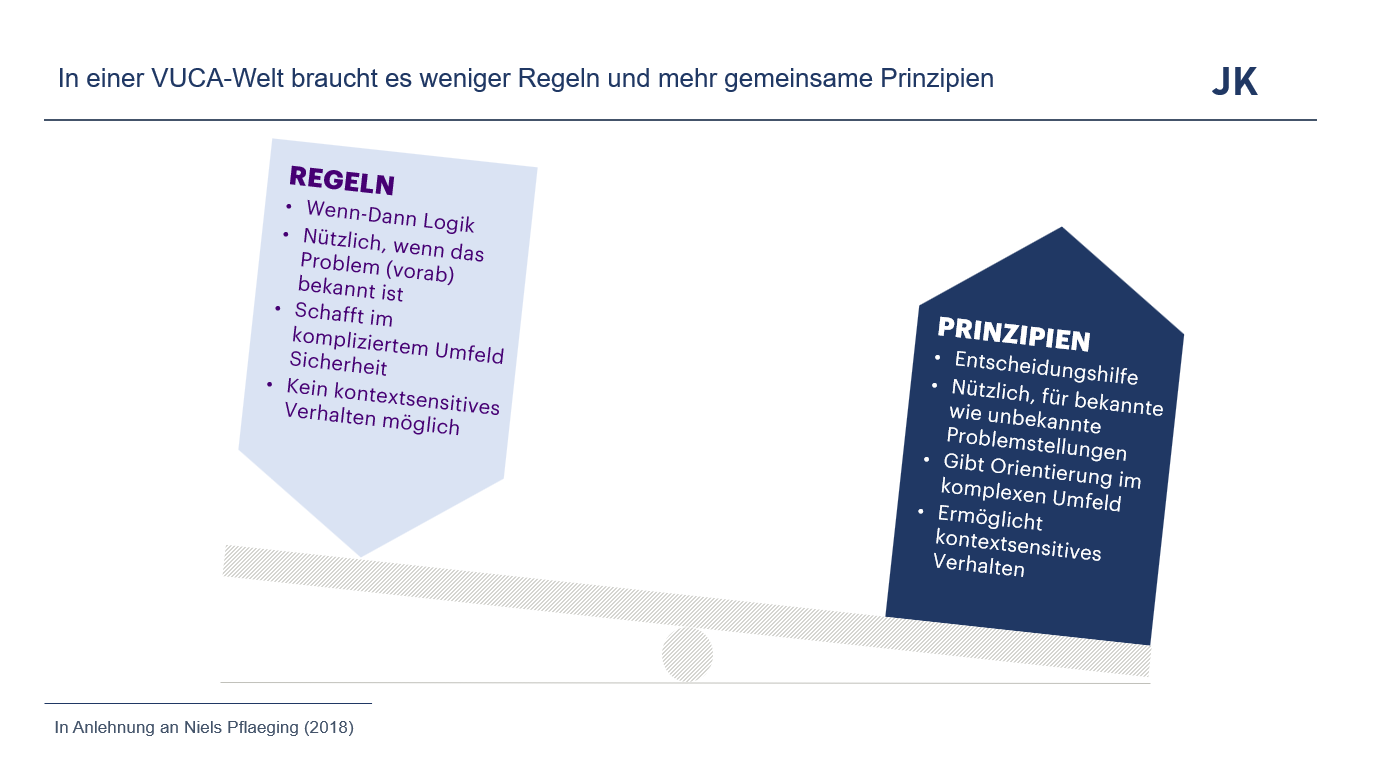 In einer VUCA-Welt braucht es weniger Regeln und mehr gemeinsame Prinzipien

JK

REGELN
• Wenn-Dann Logik
• Nützlich, wenn das Problem (vorab) bekannt ist
• Schafft im kompliziertem Umfeld Sicherheit
• Kein kontextsensitives Verhalten möglich

PRINZIPIEN
• Entscheidungshilfe
• Nützlich, für bekannte wie unbekannte Problemstellungen
• Gibt Orientierung im komplexen Umfeld
• Ermöglicht kontextsensitives Verhalten

In Anlehnung an Niels Pflaeging (2018)